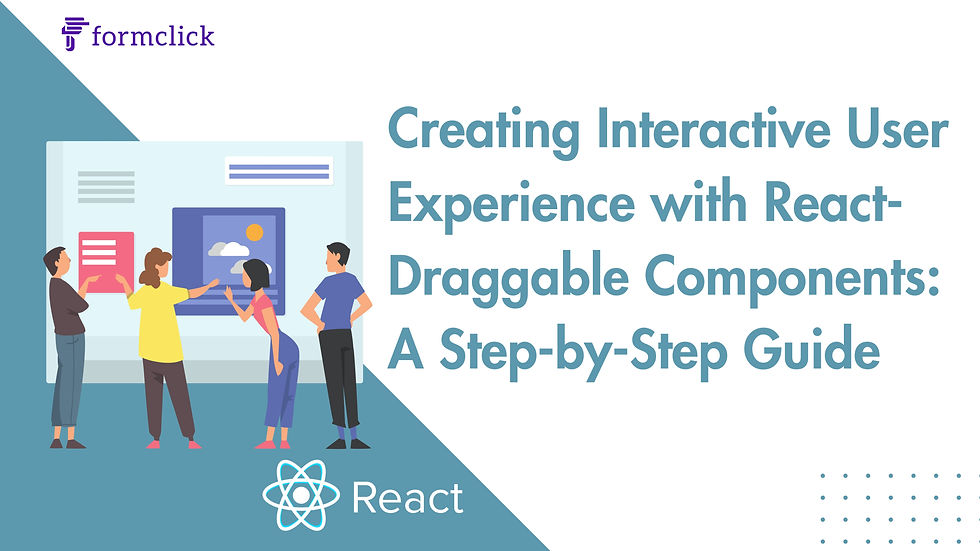 formclick

Creating Interactive User Experience with React-Draggable Components: A Step-by-Step Guide

React